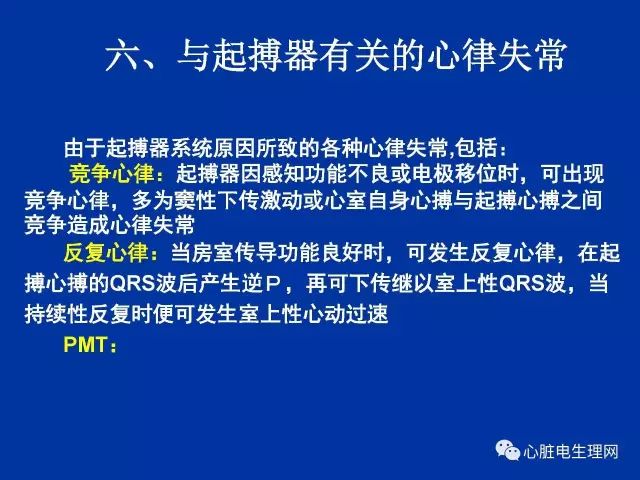 六、与起搏器有关的心律失常

由于起搏器系统原因所致的各种心律失常,包括：

竞争心律：起搏器因感知功能不良或电极移位时，可出现竞争心律，多为窦性下传激动或心室自身心搏与起搏心搏之间竞争造成心律失常

反复心律：当房室传导功能良好时，可发生反复心律，在起搏心搏的QRS波后产生逆Ｐ，再可下传继以室上性QRS波，当持续性反复时便可发生室上性心动过速

PMT：

心脏电生理网